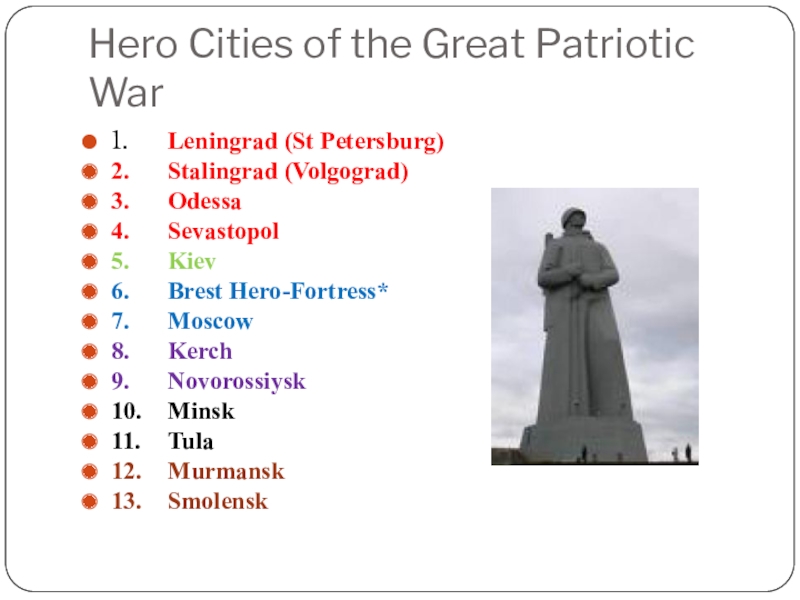 Hero Cities of the Great Patriotic War

1. Leningrad (St Petersburg)
2. Stalingrad (Volgograd)
3. Odessa
4. Sevastopol
5. Kiev
6. Brest Hero-Fortress*
7. Moscow
8. Kerch
9. Novorossiysk
10. Minsk
11. Tula
12. Murmansk
13. Smolensk